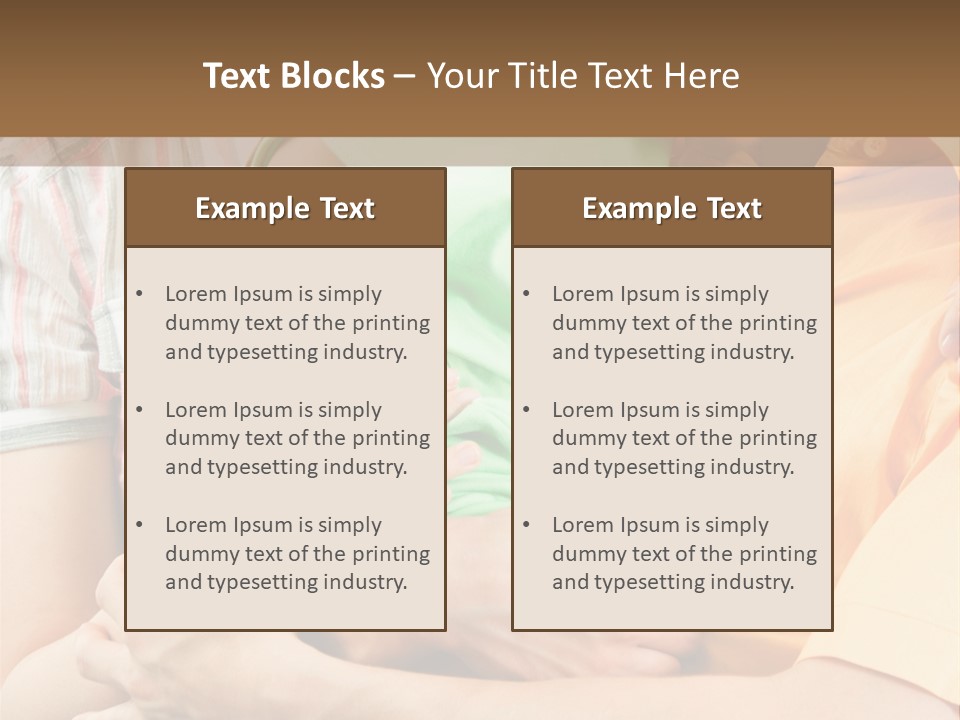 Text Blocks – Your Title Text Here

Example Text

• Lorem Ipsum is simply dummy text of the printing and typesetting industry.

• Lorem Ipsum is simply dummy text of the printing and typesetting industry.

• Lorem Ipsum is simply dummy text of the printing and typesetting industry.

Example Text

• Lorem Ipsum is simply dummy text of the printing and typesetting industry.

• Lorem Ipsum is simply dummy text of the printing and typesetting industry.

• Lorem Ipsum is simply dummy text of the printing and typesetting industry.